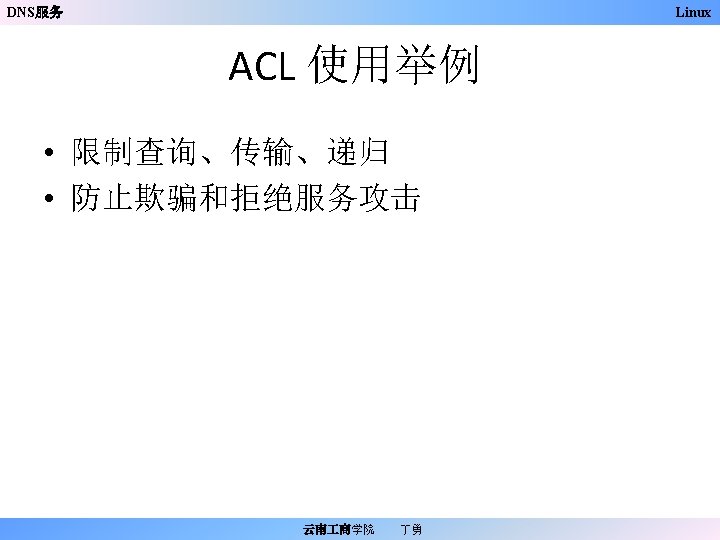 DNS服务

Linux

ACL 使用举例

• 限制查询、传输、递归
• 防止欺骗和拒绝服务攻击

云南工商学院 丁勇